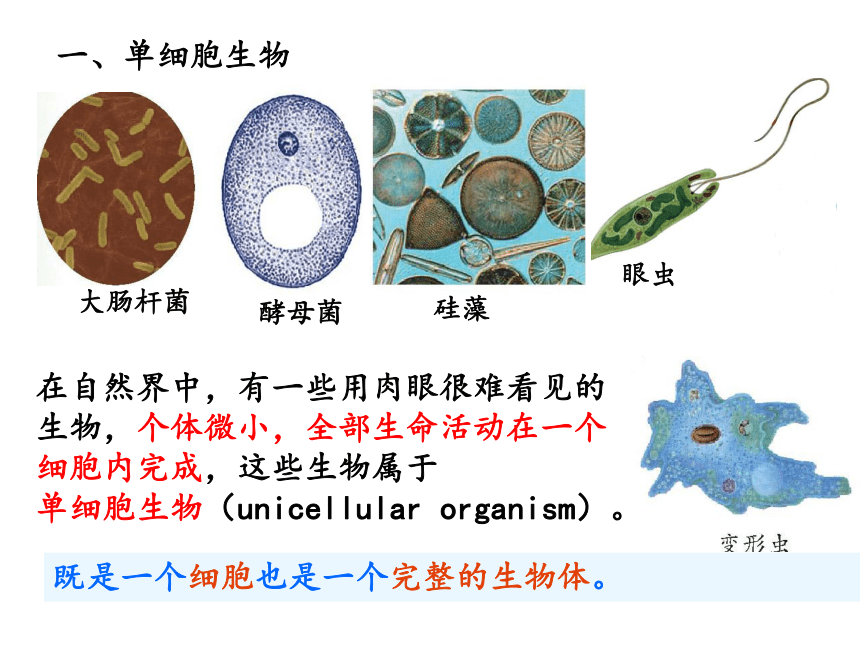 一、单细胞生物

大肠杆菌

酵母菌

硅藻

眼虫

在自然界中，有一些用肉眼很难看见的生物，个体微小，全部生命活动在一个细胞内完成，这些生物属于单细胞生物（unicellular organism）。

变形虫

既是一个细胞也是一个完整的生物体。